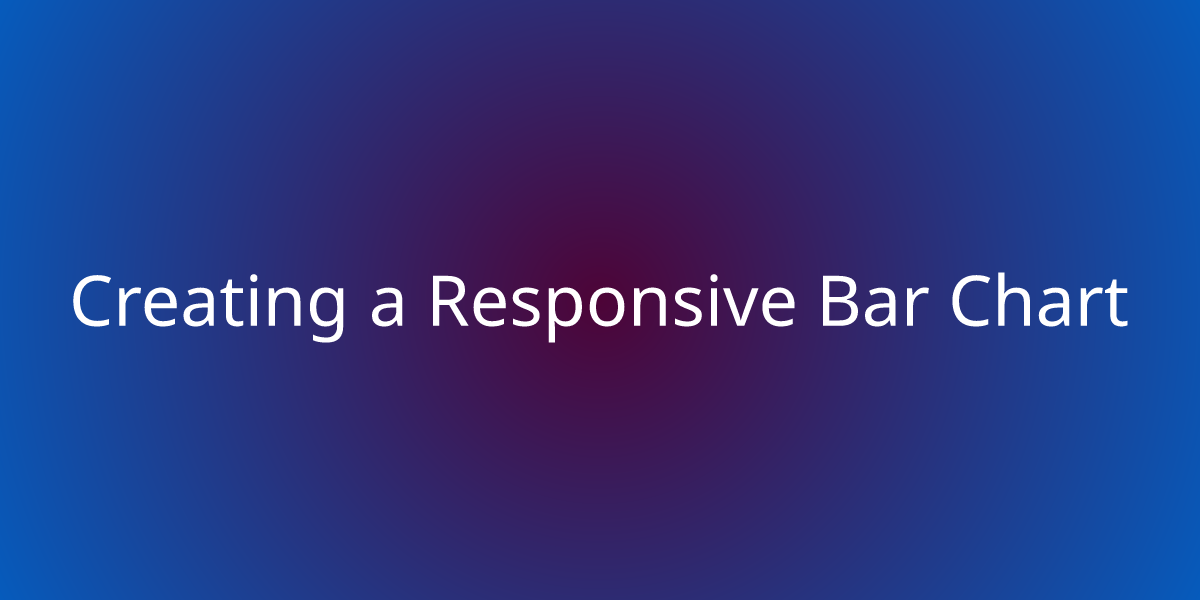 Creating a Responsive Bar Chart